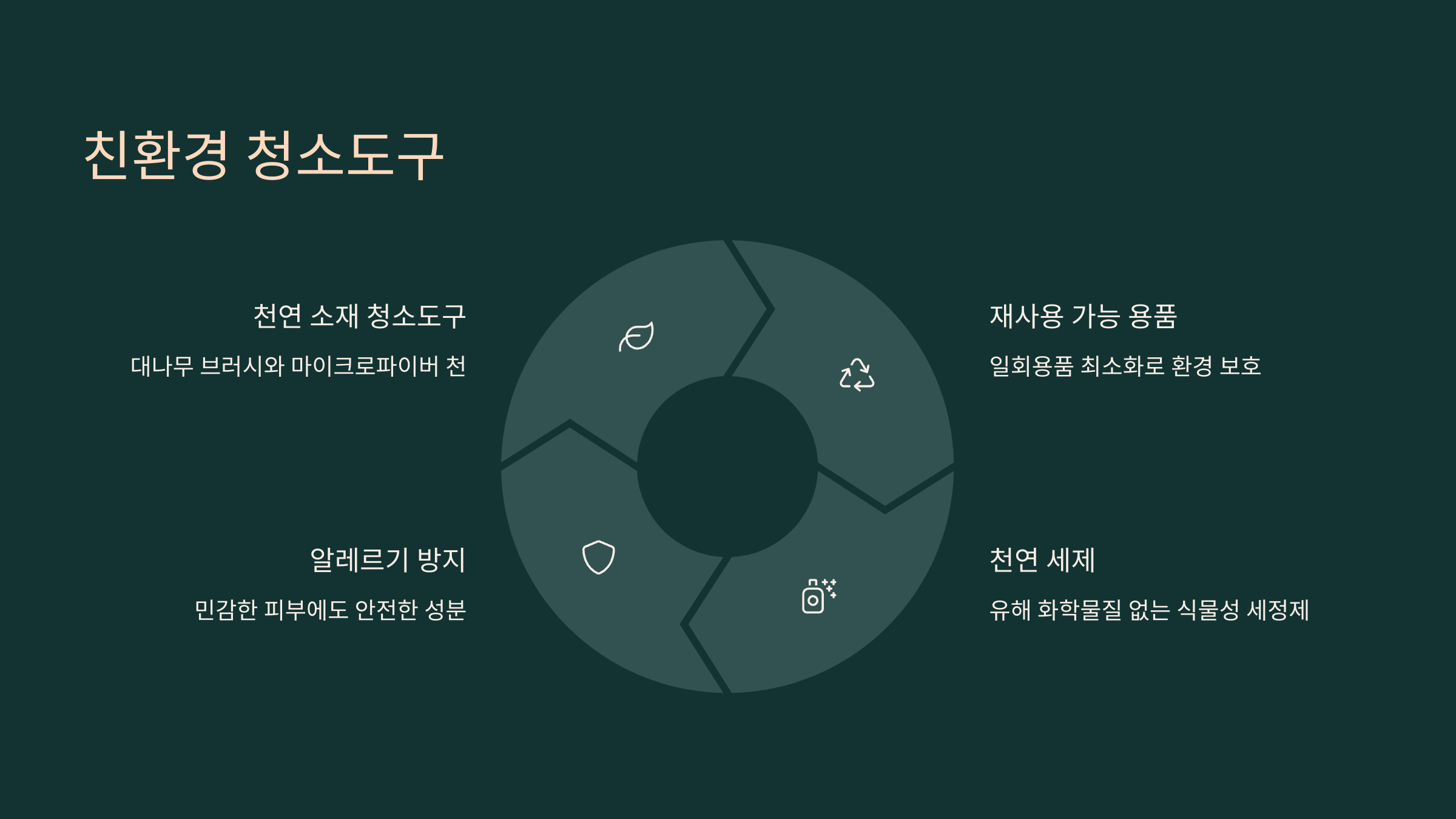 친환경 청소도구

천연 소재 청소도구

대나무 브러시와 마이크로파이버 천

재사용 가능 용품

일회용품 최소화로 환경 보호

알레르기 방지

민감한 피부에도 안전한 성분

천연 세제

유해 화학물질 없는 식물성 세정제